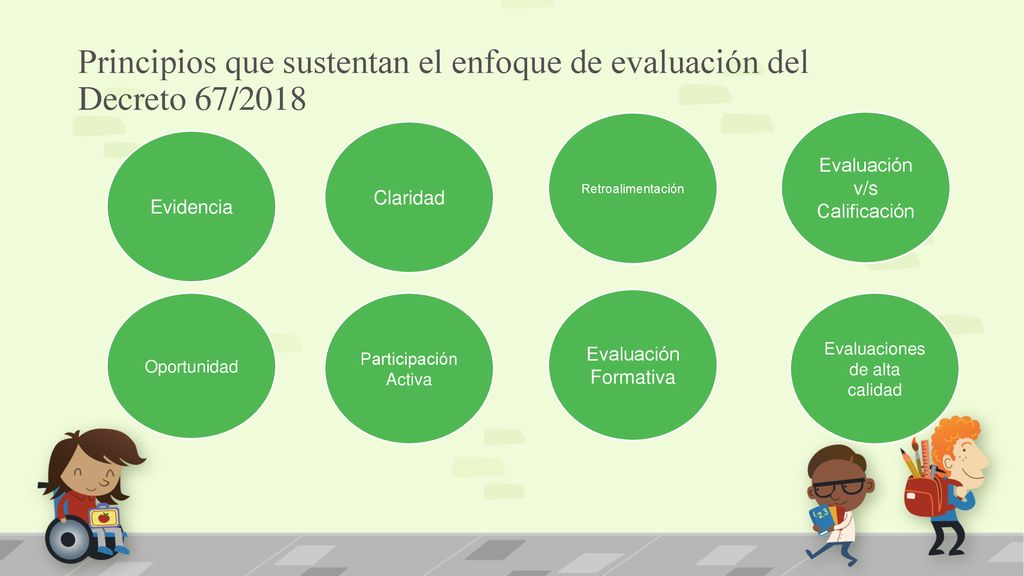 Principios que sustentan el enfoque de evaluación del Decreto 67/2018

Evidencia

Claridad

Retroalimentación

Evaluación v/s Calificación

Oportunidad

Participación Activa

Evaluación Formativa

Evaluaciones de alta calidad

1 2 3